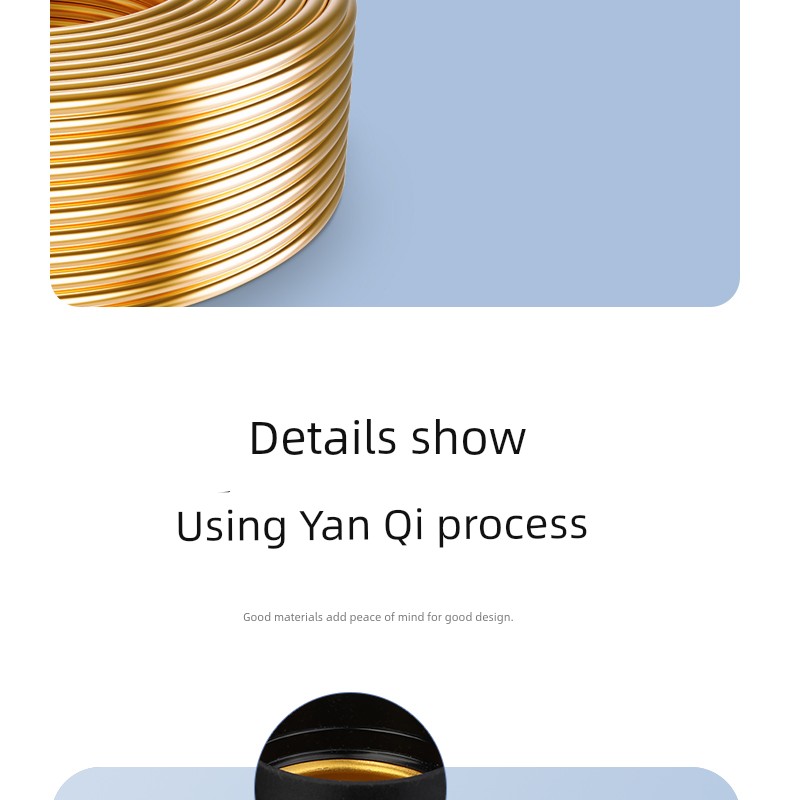 Details show

Using Yan Qi process

Good materials add peace of mind for good design.